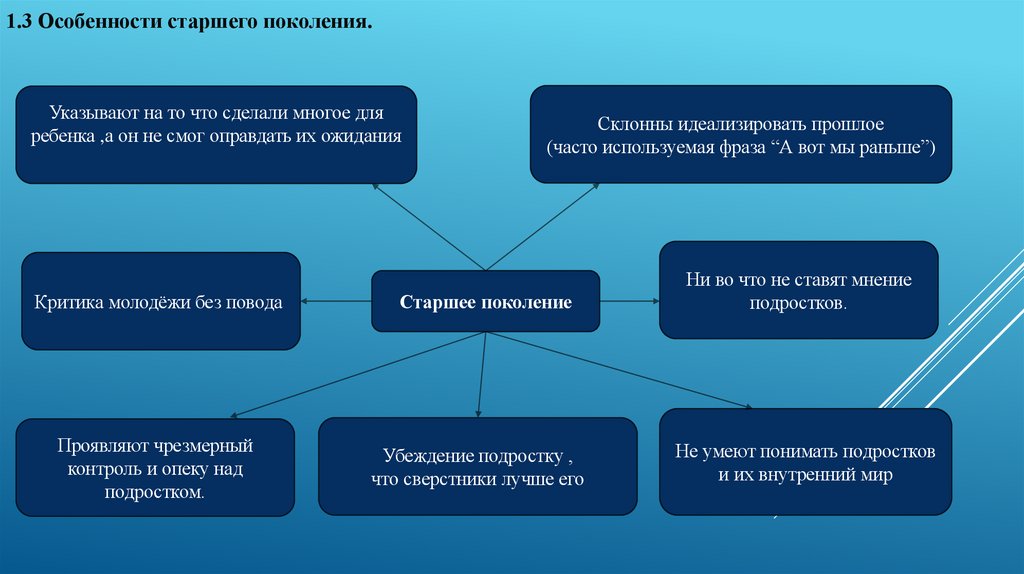 1.3 Особенности старшего поколения.

Указывают на то что сделали многое для ребенка ,а он не смог оправдать их ожидания

Склонны идеализировать прошлое (часто используемая фраза “А вот мы раньше”)

Критика молодёжи без повода

Старшее поколение

Ни во что не ставят мнение подростков.

Проявляют чрезмерный контроль и опеку над подростком.

Убеждение подростку , что сверстники лучше его

Не умеют понимать подростков и их внутренний мир